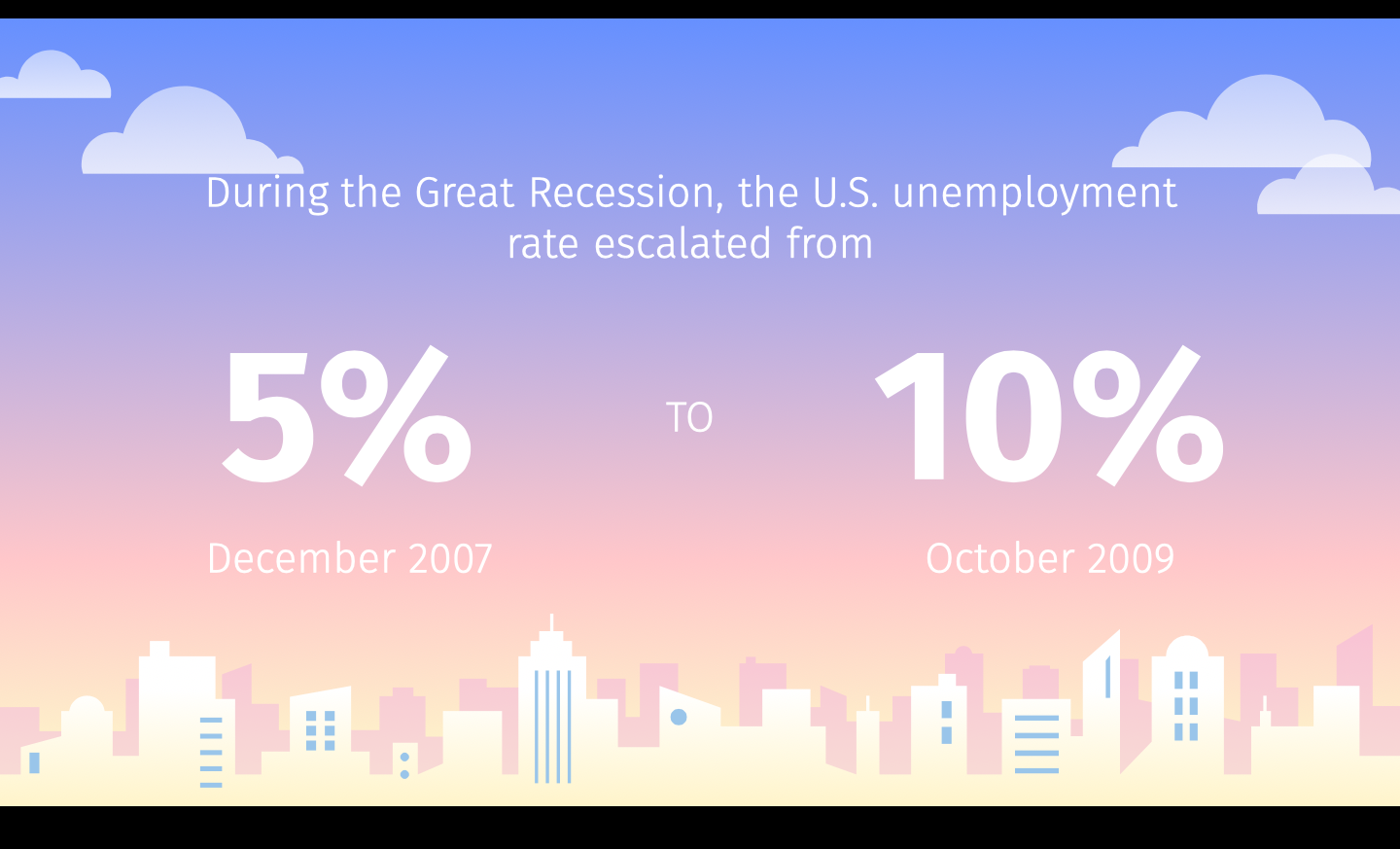 During the Great Recession, the U.S. unemployment rate escalated from

5%

TO

10%

December 2007

October 2009